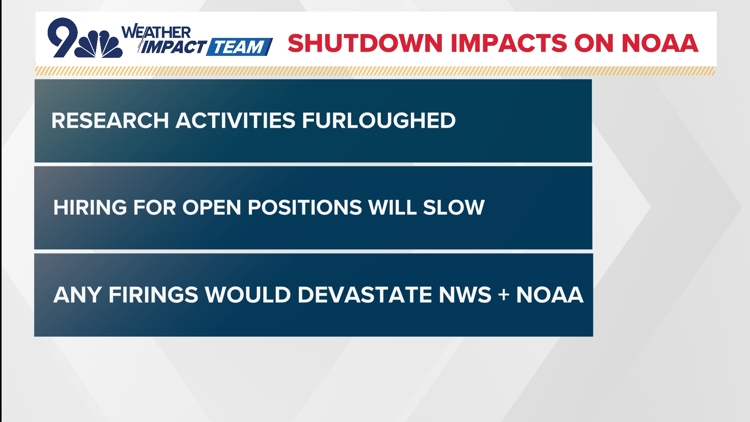 9 WEATHER IMPACT TEAM

SHUTDOWN IMPACTS ON NOAA

RESEARCH ACTIVITIES FURLOUGHED

HIRING FOR OPEN POSITIONS WILL SLOW

ANY FIRINGS WOULD DEVASTATE NWS + NOAA